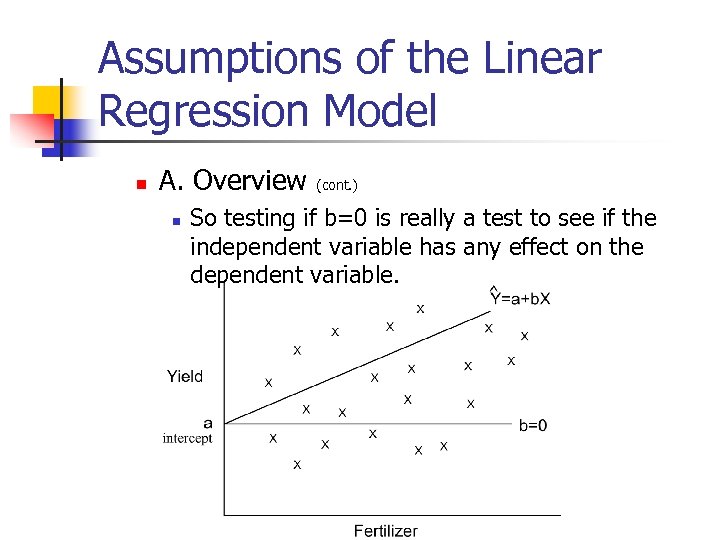 Assumptions of the Linear Regression Model

A. Overview (cont.)

So testing if b=0 is really a test to see if the independent variable has any effect on the dependent variable.

$\hat{Y}=a+bX$

Yield

a
intercept

b=0

Fertilizer